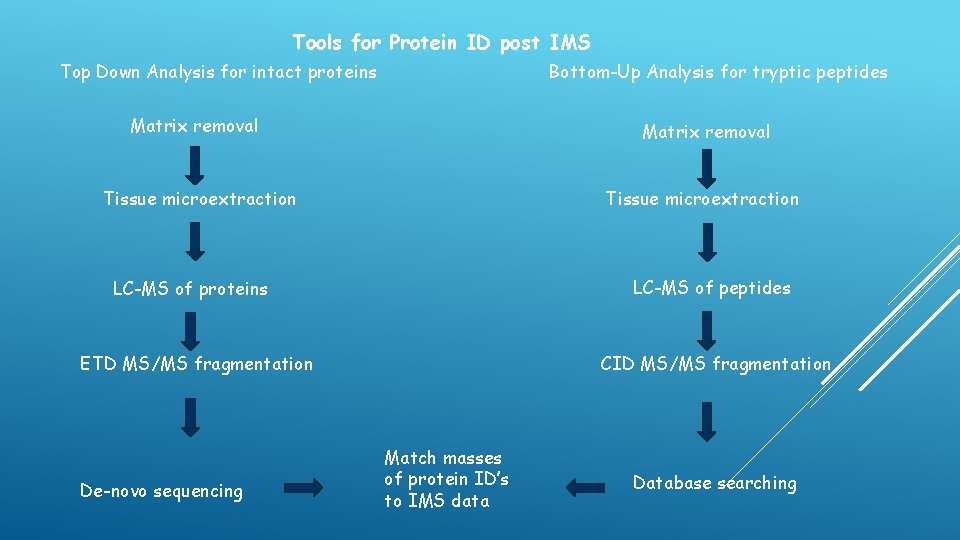 Tools for Protein ID post IMS

Top Down Analysis for intact proteins

Matrix removal

Tissue microextraction

LC-MS of proteins

ETD MS/MS fragmentation

De-novo sequencing

Bottom-Up Analysis for tryptic peptides

Matrix removal

Tissue microextraction

LC-MS of peptides

CID MS/MS fragmentation

Database searching

Match masses of protein ID's to IMS data